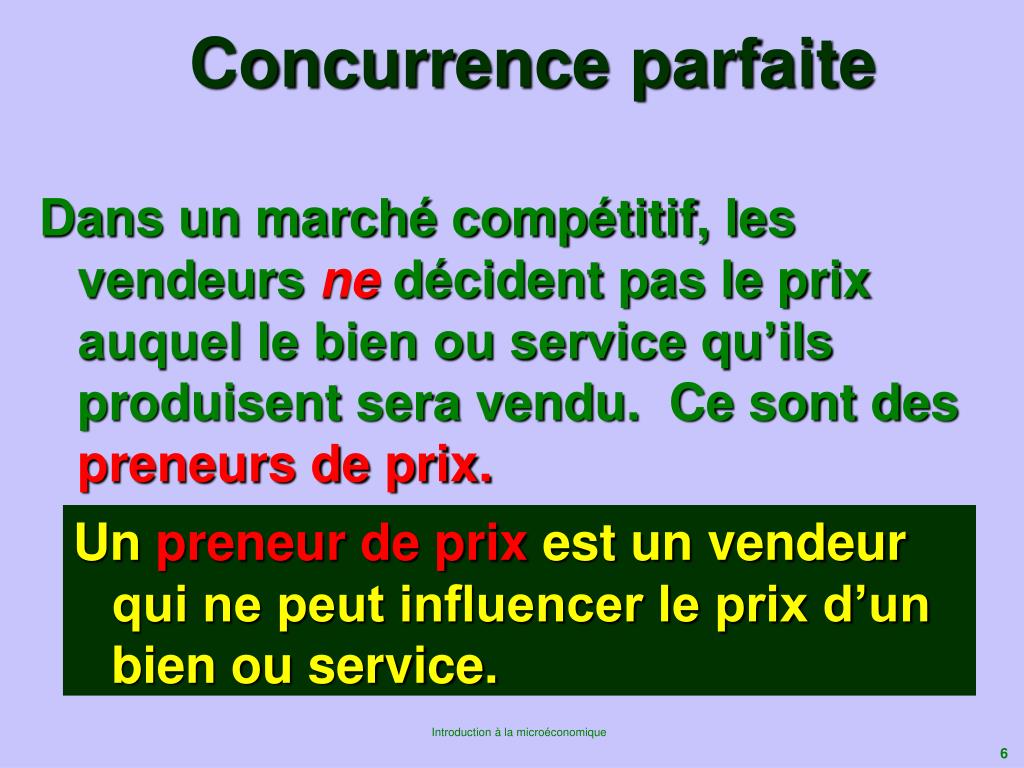 Concurrence parfaite

Dans un marché compétitif, les vendeurs ne décident pas le prix auquel le bien ou service qu'ils produisent sera vendu. Ce sont des preneurs de prix.

Un preneur de prix est un vendeur qui ne peut influencer le prix d'un bien ou service.

Introduction à la microéconomique

6